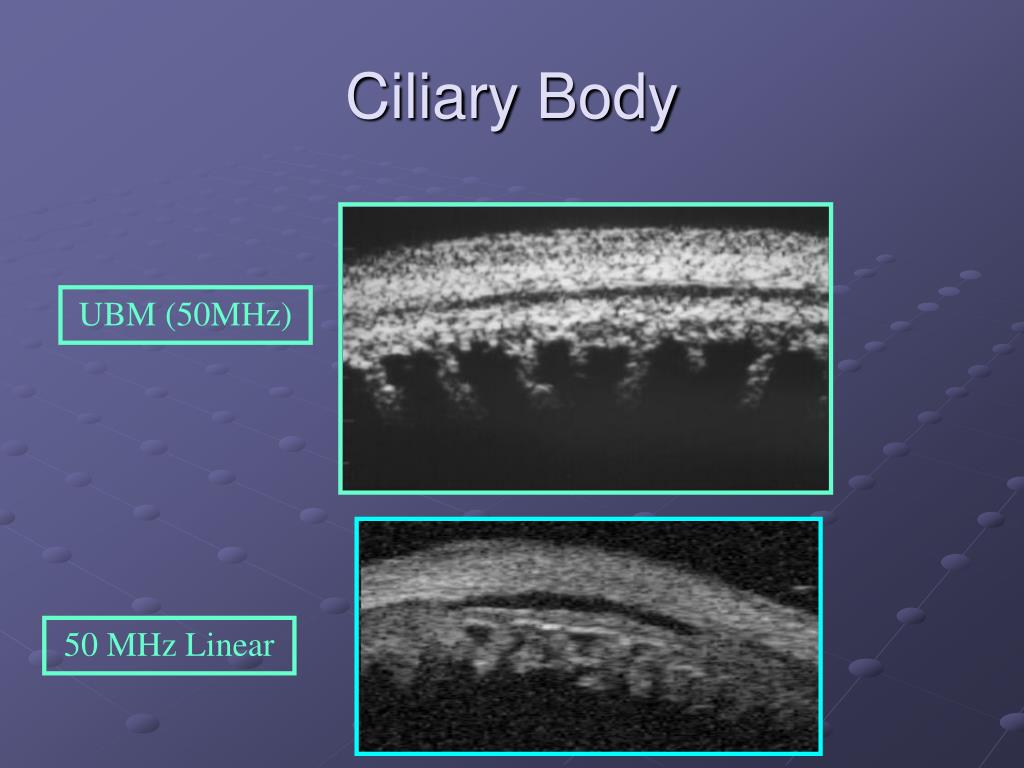 Ciliary Body

UBM (50MHz)

50 MHz Linear